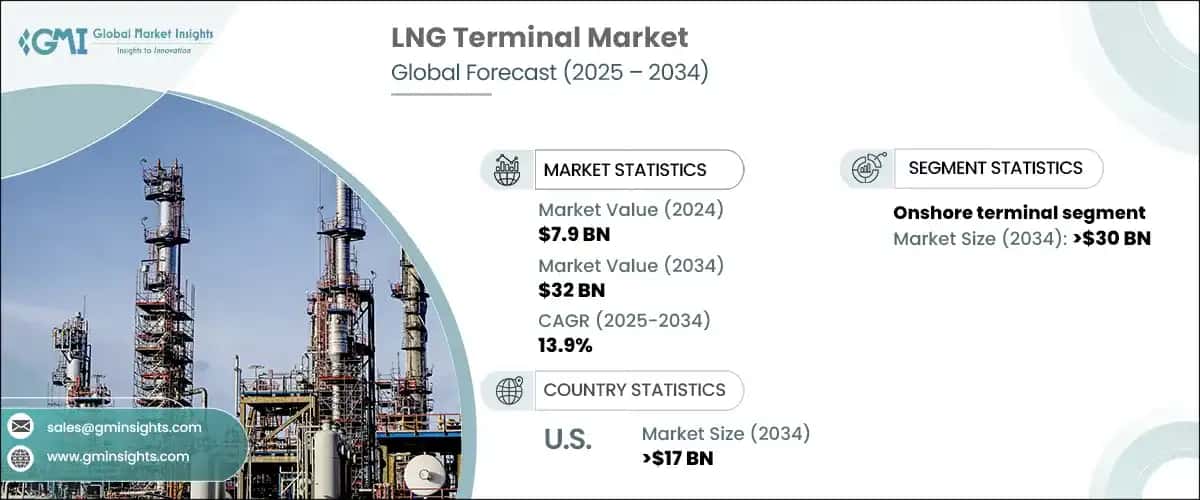 GMI Global Market Insights
Insights to Innovation

LNG Terminal Market
Global Forecast (2025 – 2034)

MARKET STATISTICS

Market Value (2024)
$7.9 BN

Market Value (2034)
$32 BN

CAGR (2025-2034)
13.9%

COUNTRY STATISTICS

U.S.

Market Size (2034)
>$17 BN

SEGMENT STATISTICS

Onshore terminal segment
Market Size (2034): >$30 BN

sales@gminsights.com
www.gminsights.com